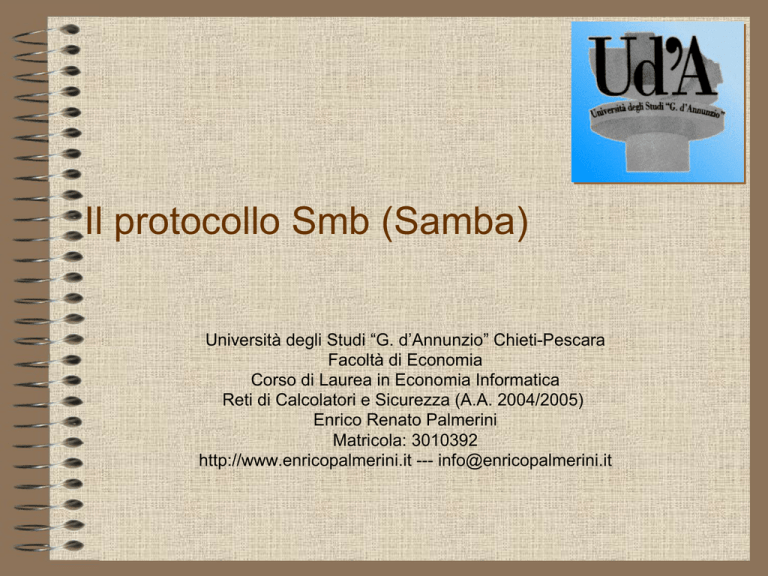 Ud'A
Università degli Studi "G. d'Annunzio"

Il protocollo Smb (Samba)

Università degli Studi "G. d'Annunzio" Chieti-Pescara
Facoltà di Economia
Corso di Laurea in Economia Informatica
Reti di Calcolatori e Sicurezza (A.A. 2004/2005)
Enrico Renato Palmerini
Matricola: 3010392
http://www.enricopalmerini.it --- info@enricopalmerini.it